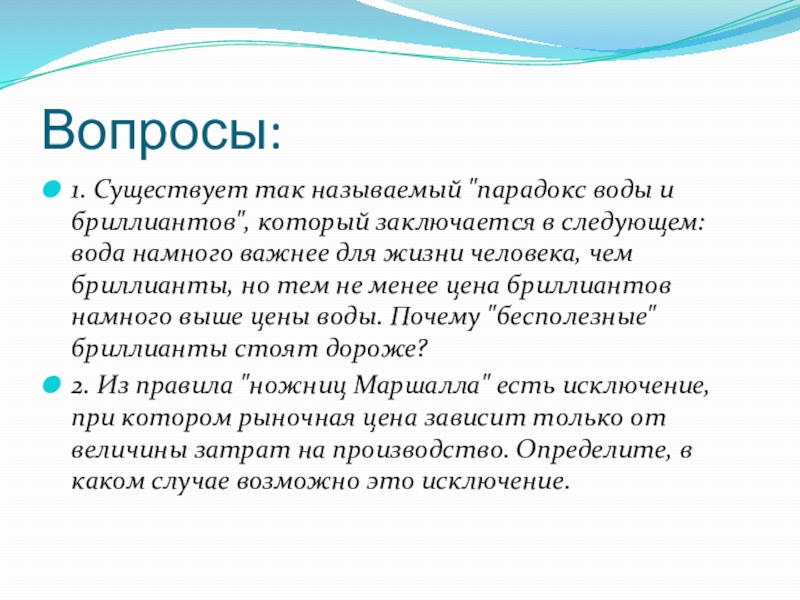 Вопросы:

1. Существует так называемый "парадокс воды и бриллиантов", который заключается в следующем: вода намного важнее для жизни человека, чем бриллианты, но тем не менее цена бриллиантов намного выше цены воды. Почему "бесполезные" бриллианты стоят дороже?

2. Из правила "ножниц Маршалла" есть исключение, при котором рыночная цена зависит только от величины затрат на производство. Определите, в каком случае возможно это исключение.